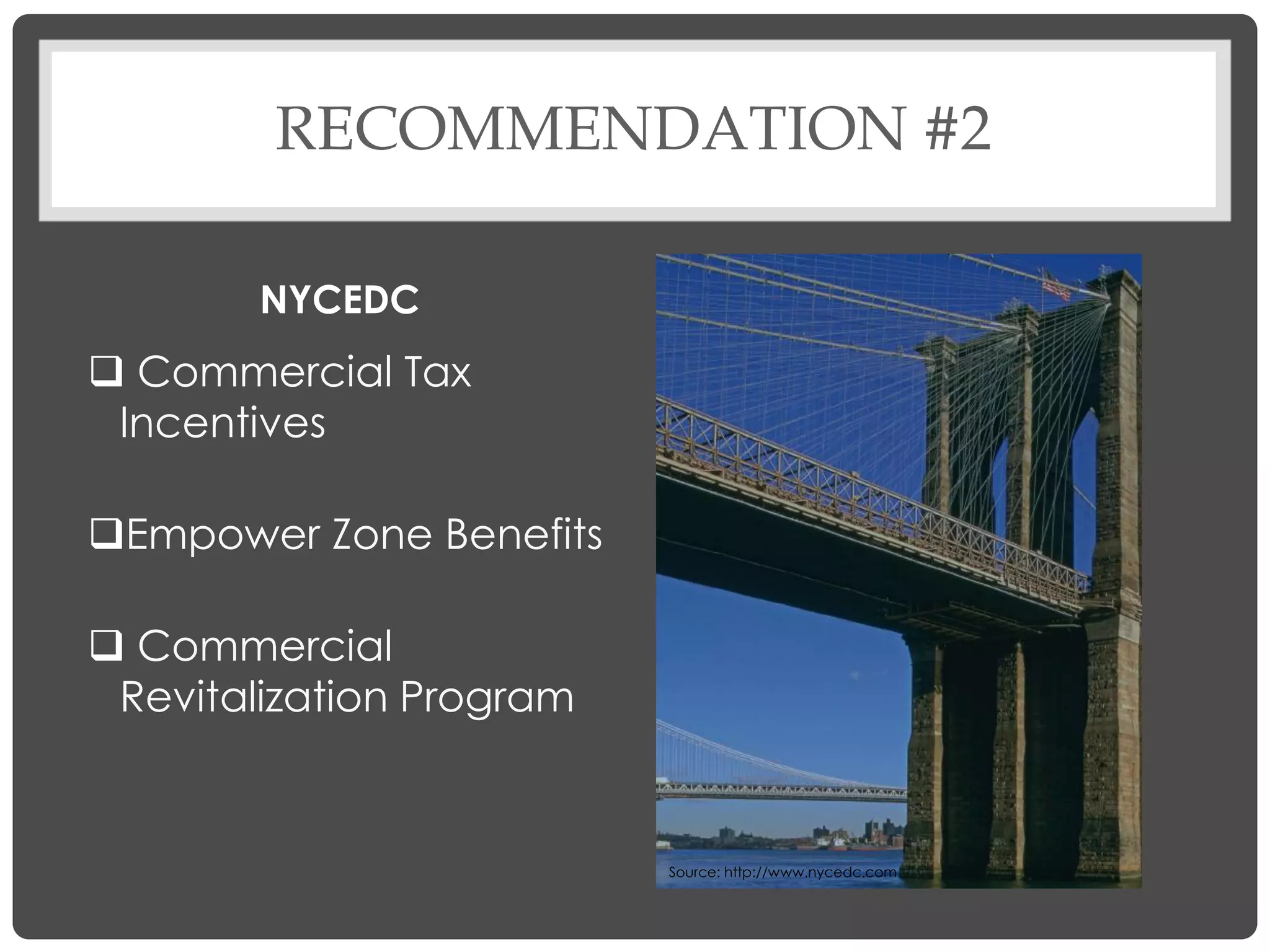 RECOMMENDATION #2

NYCEDC

❑ Commercial Tax Incentives

❑Empower Zone Benefits

❑ Commercial Revitalization Program

Source: http://www.nycedc.com